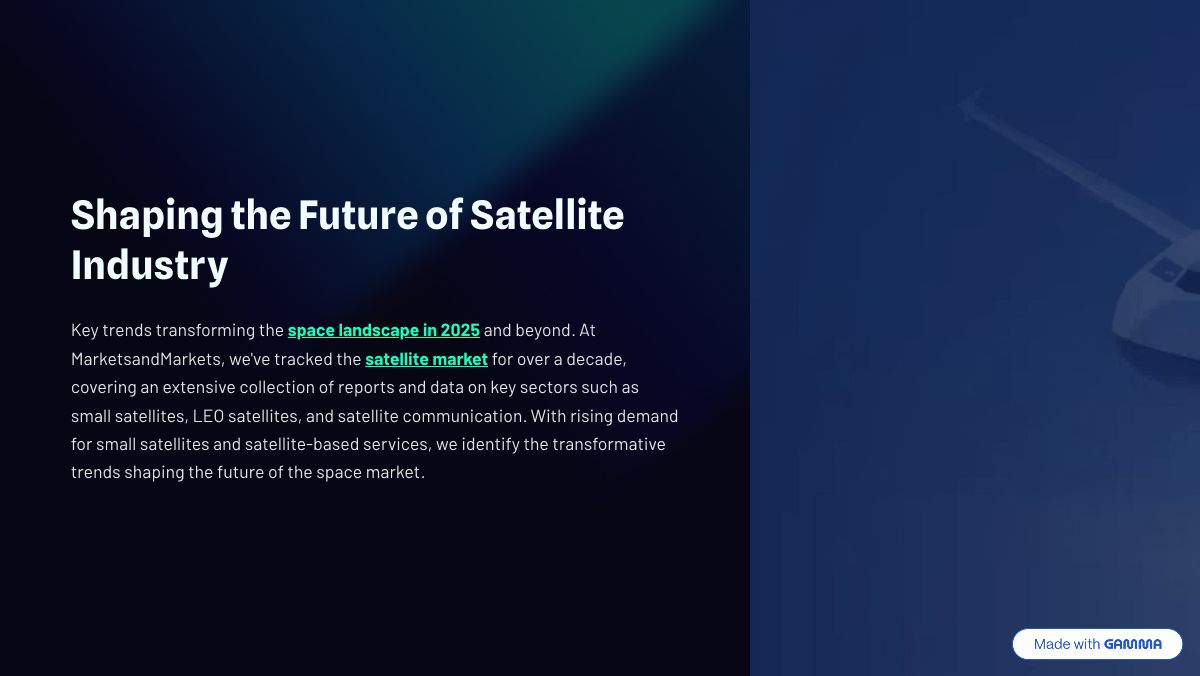 Shaping the Future of Satellite Industry

Key trends transforming the space landscape in 2025 and beyond. At MarketsandMarkets, we've tracked the satellite market for over a decade, covering an extensive collection of reports and data on key sectors such as small satellites, LEO satellites, and satellite communication. With rising demand for small satellites and satellite-based services, we identify the transformative trends shaping the future of the space market.

Made with GAMMA